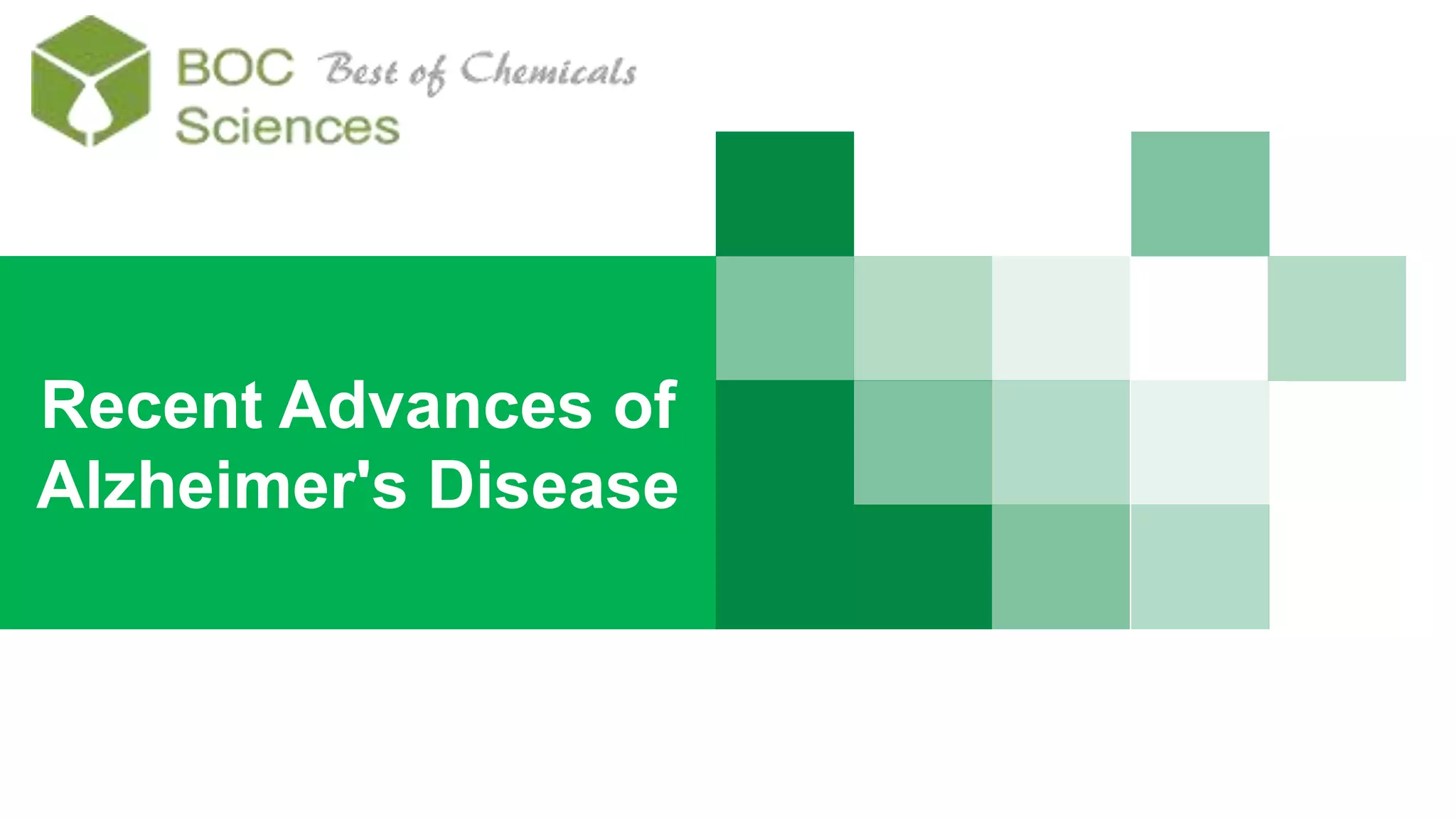 BOC Sciences Best of Chemicals

Recent Advances of Alzheimer's Disease